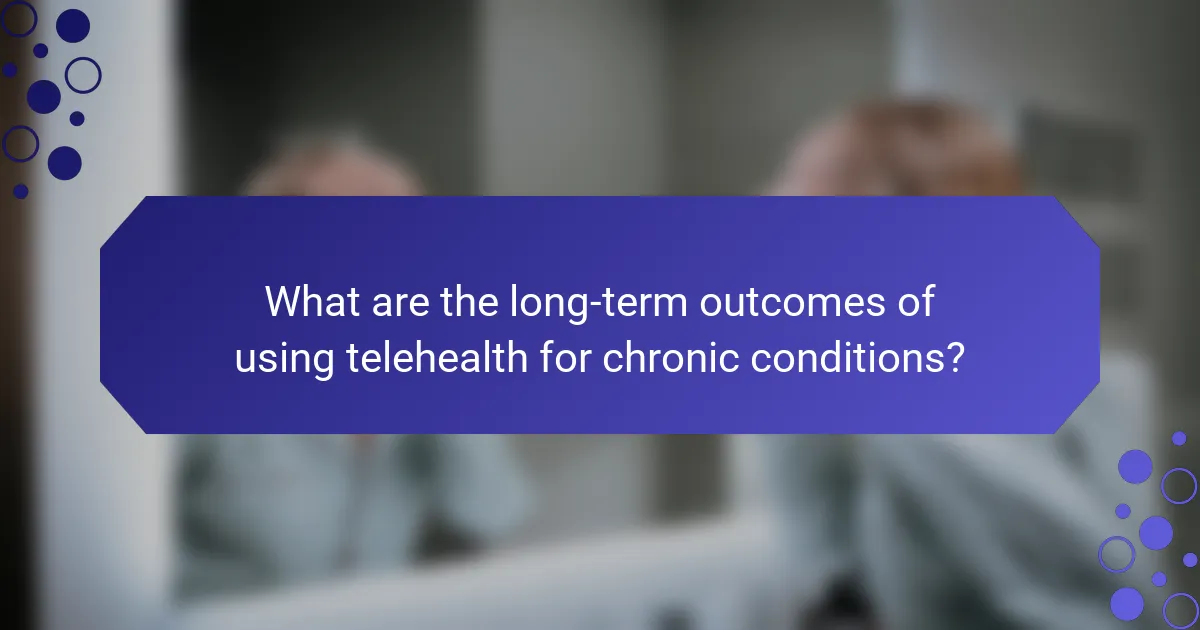 What are the long-term outcomes of using telehealth for chronic conditions?